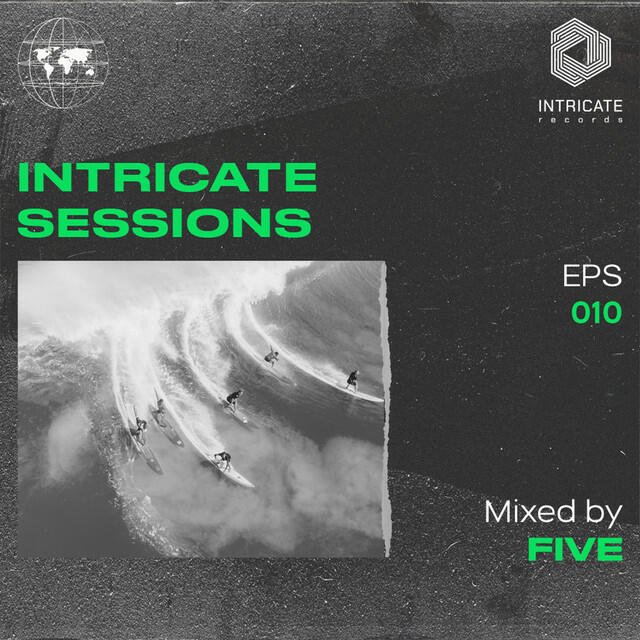 INTRICATE
records

INTRICATE SESSIONS

EPS
010

Mixed by
FIVE